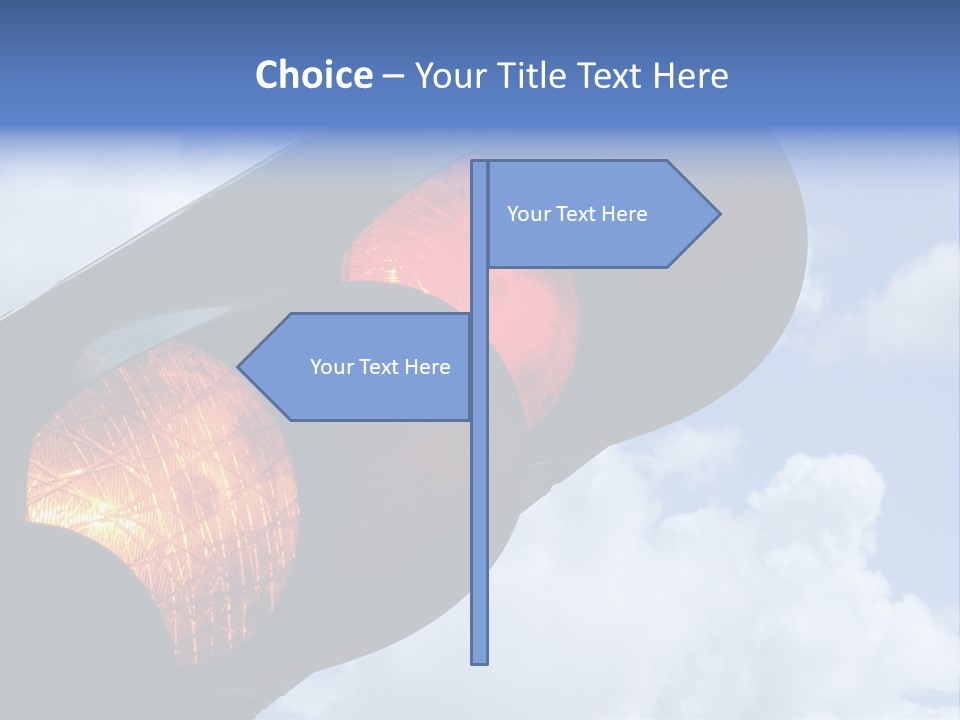 Choice – Your Title Text Here

Your Text Here

Your Text Here